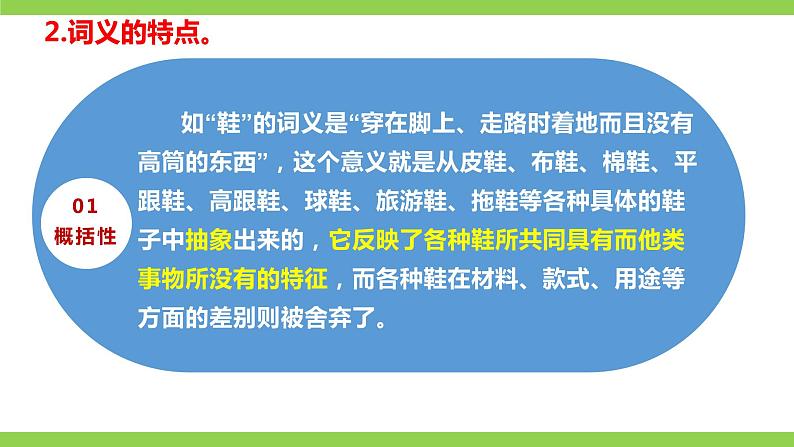 2.词义的特点。

01
概括性

如“鞋”的词义是“穿在脚上、走路时着地而且没有高筒的东西”，这个意义就是从皮鞋、布鞋、棉鞋、平跟鞋、高跟鞋、球鞋、旅游鞋、拖鞋等各种具体的鞋子中抽象出来的，它反映了各种鞋所共同具有而他类事物所没有的特征，而各种鞋在材料、款式、用途等方面的差别则被舍弃了。